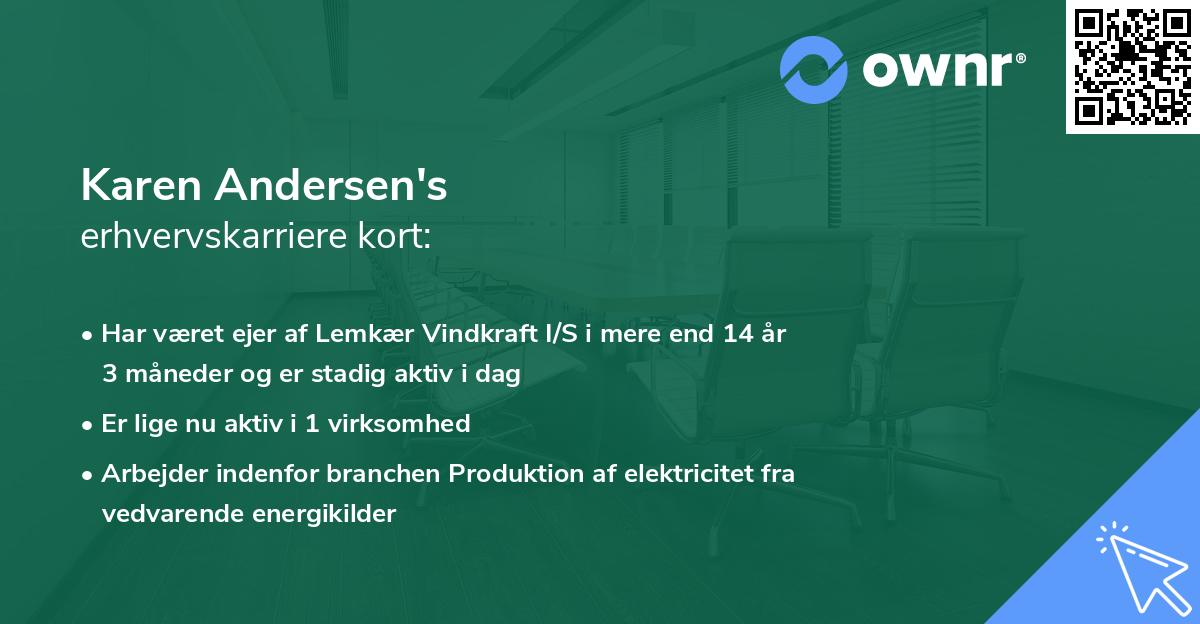 ownr®

Karen Andersen's
erhvervskarriere kort:

• Har været ejer af Lemkær Vindkraft I/S i mere end 14 år 3 måneder og er stadig aktiv i dag

• Er lige nu aktiv i 1 virksomhed

• Arbejder indenfor branchen Produktion af elektricitet fra vedvarende energikilder